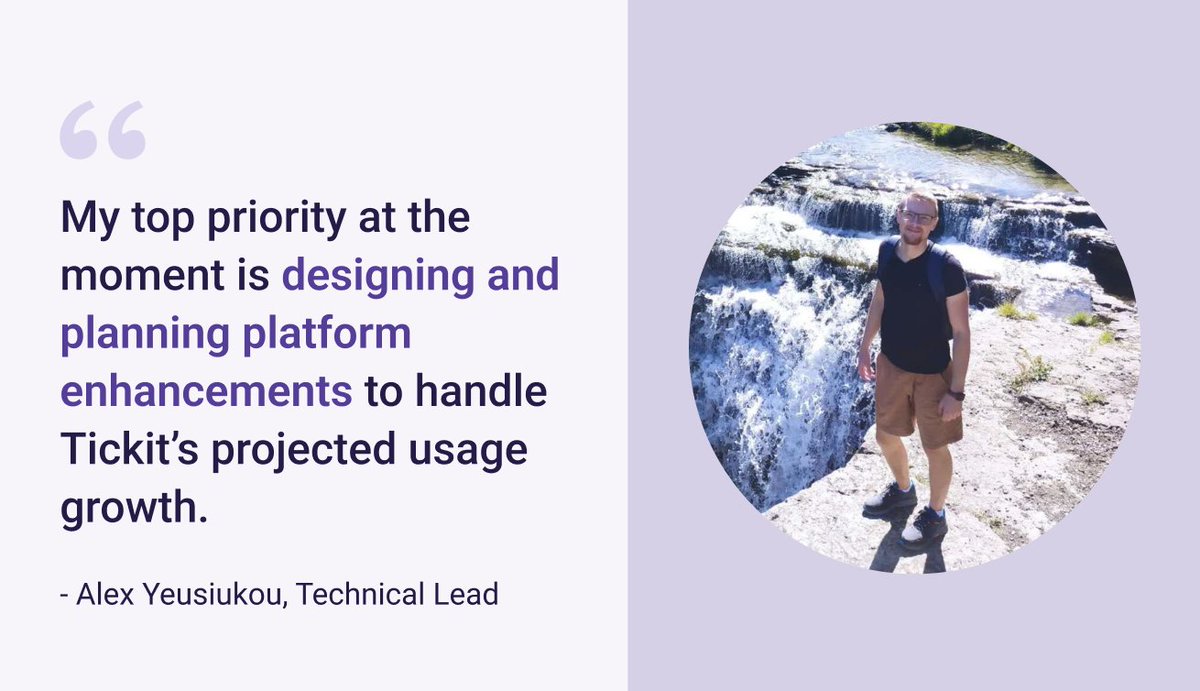 “

My top priority at the moment is designing and planning platform enhancements to handle Tickit’s projected usage growth.

- Alex Yeusiukou, Technical Lead